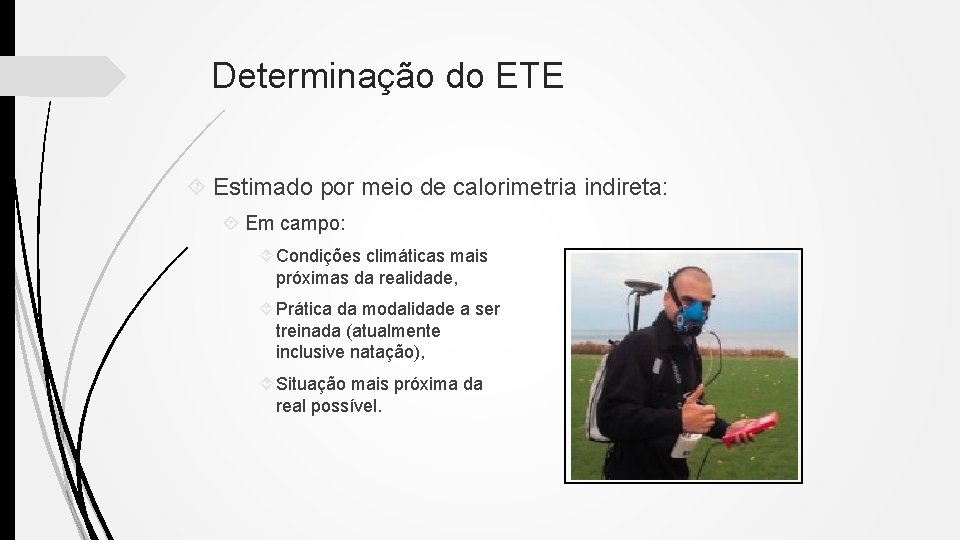 Determinação do ETE

Estimado por meio de calorimetria indireta:

Em campo:

Condições climáticas mais próximas da realidade,

Prática da modalidade a ser treinada (atualmente inclusive natação),

Situação mais próxima da real possível.